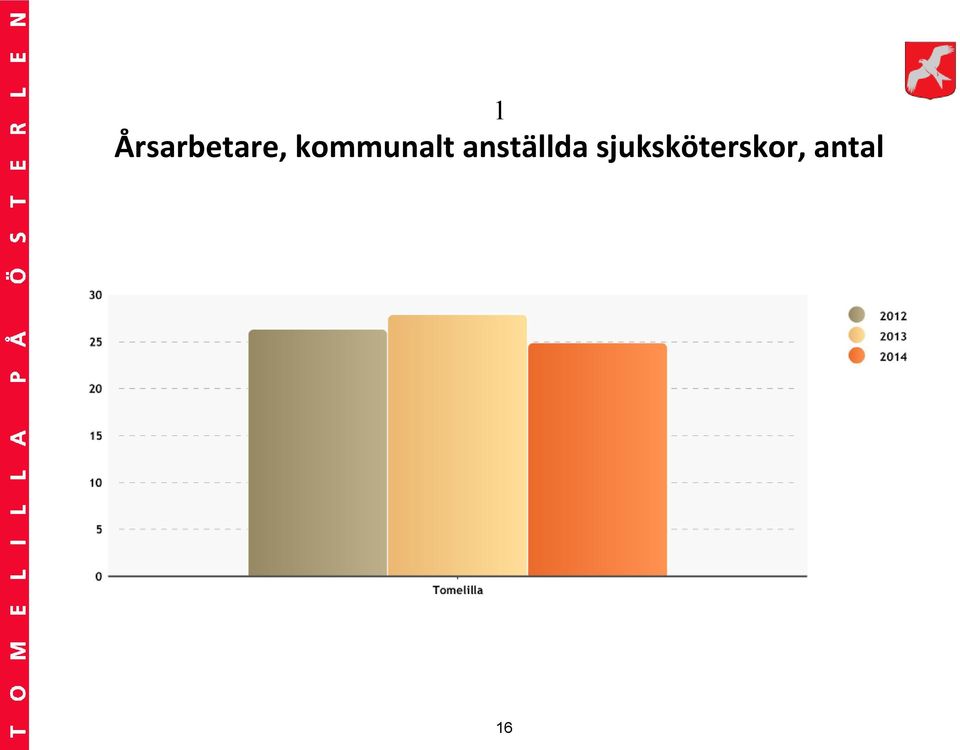 TOMELILLA PÅ ÖSTERLEN

1

Årsarbetare, kommunalt anställda sjuksköterskor, antal

30
25
20
15
10
5
0

Tomelilla

2012
2013
2014

16